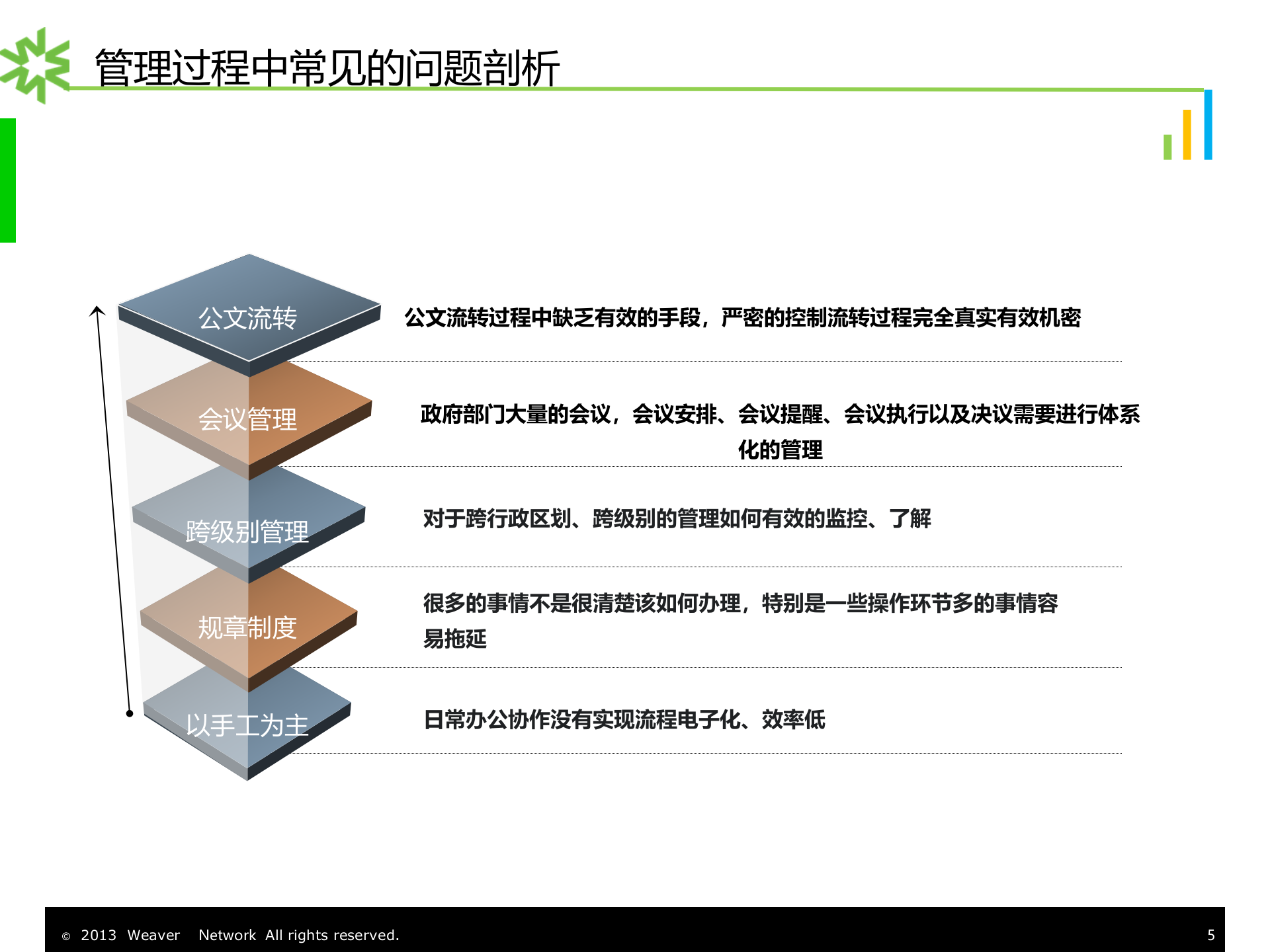 管理过程中常见的问题剖析

公文流转

公文流转过程中缺乏有效的手段，严密的控制流转过程完全真实有效机密

会议管理

政府部门大量的会议，会议安排、会议提醒、会议执行以及决议需要进行体系化的管理

跨级别管理

对于跨行政区划、跨级别的管理如何有效的监控、了解

规章制度

很多的事情不是很清楚该如何办理，特别是一些操作环节多的事情容易拖延

以手工为主

日常办公协作没有实现流程电子化、效率低

© 2013 Weaver Network All rights reserved.

5